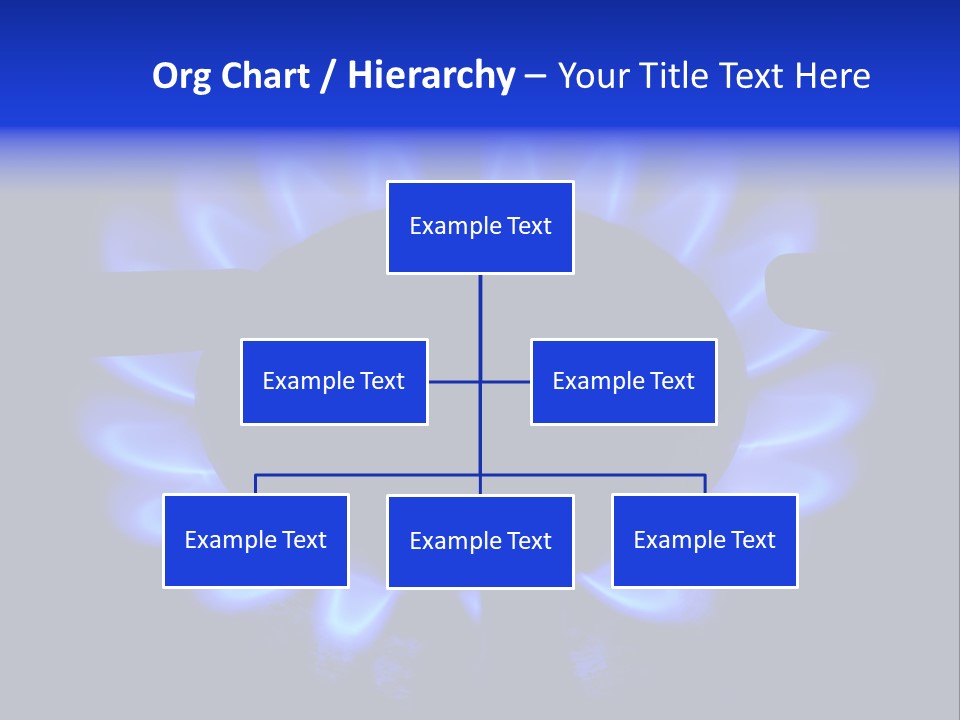 Org Chart / Hierarchy – Your Title Text Here

Example Text

Example Text

Example Text

Example Text

Example Text

Example Text